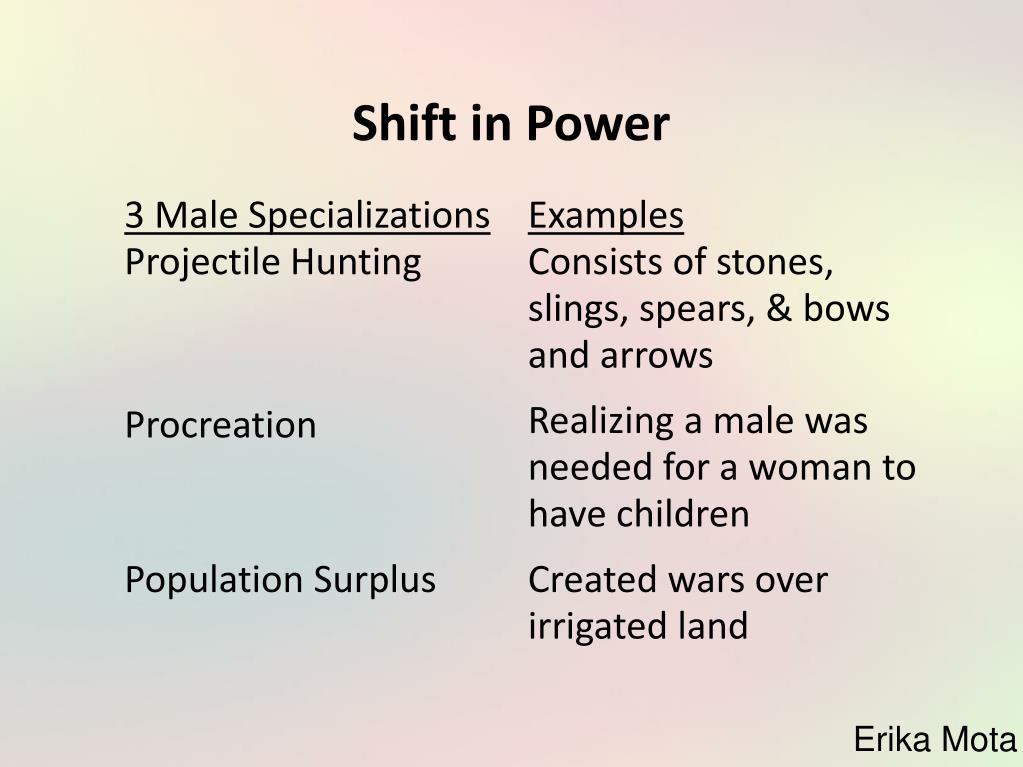 Shift in Power

| 3 Male Specializations | Examples |
|---|---|
| Projectile Hunting | Consists of stones, slings, spears, & bows and arrows |
| Procreation | Realizing a male was needed for a woman to have children |
| Population Surplus | Created wars over irrigated land |

Erika Mota